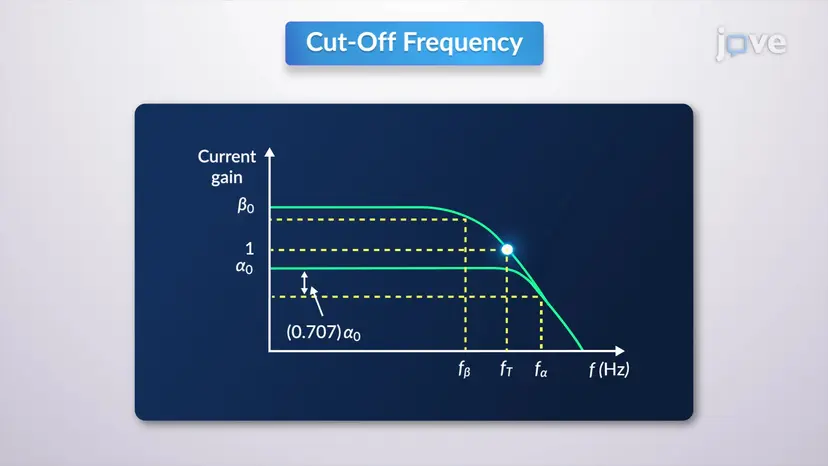 Cut-Off Frequency

jove

Current gain

$\beta_0$

1

$\alpha_0$

$(0.707)\alpha_0$

$f_\beta$

$f_T$

$f_\alpha$

$f$ (Hz)